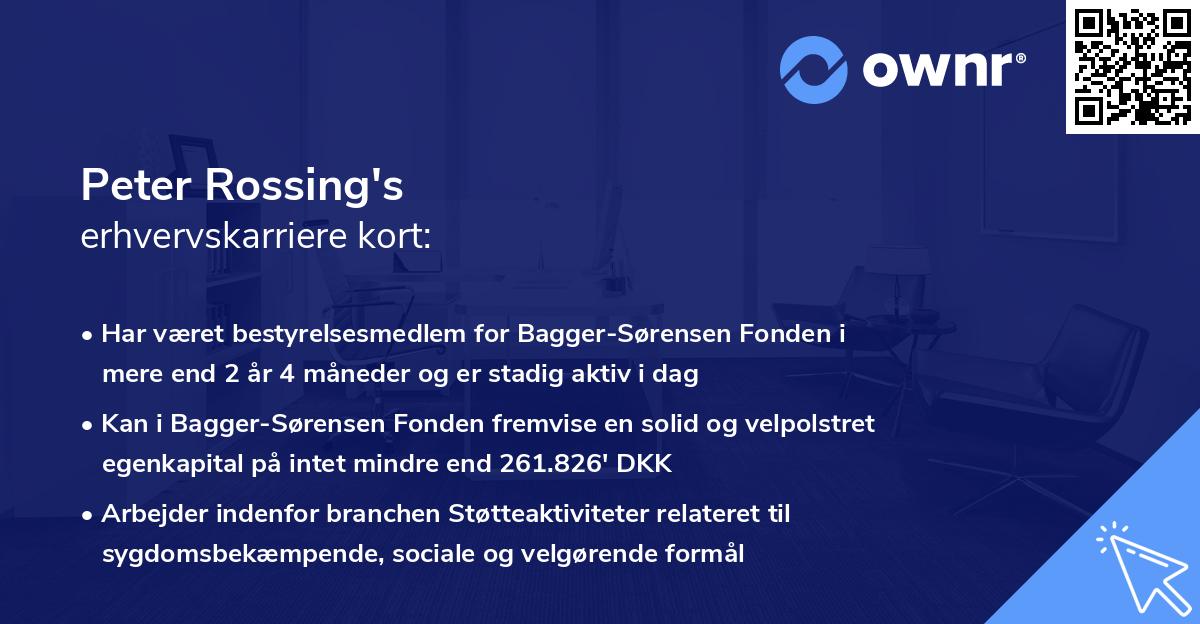 ownr®

Peter Rossing's
erhvervskarriere kort:

• Har været bestyrelsesmedlem for Bagger-Sørensen Fonden i mere end 2 år 4 måneder og er stadig aktiv i dag

• Kan i Bagger-Sørensen Fonden fremvise en solid og velpolstret egenkapital på intet mindre end 261.826' DKK

• Arbejder indenfor branchen Støtteaktiviteter relateret til sygdomsbekæmpende, sociale og velgørende formål